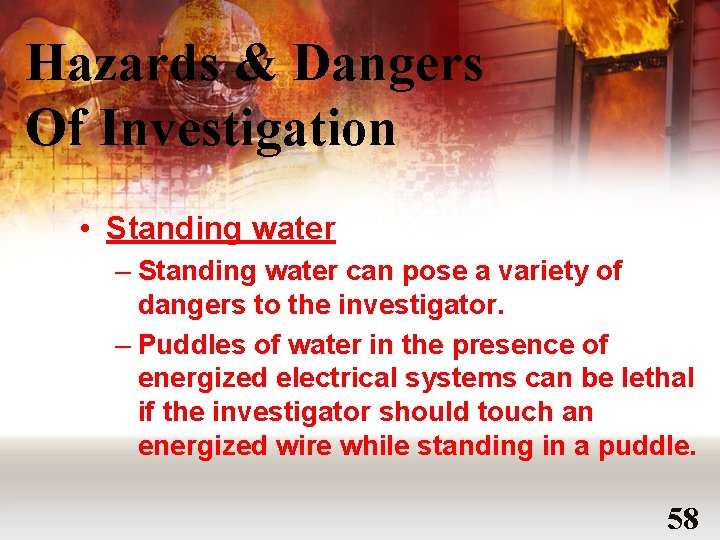 Hazards & Dangers Of Investigation

• Standing water

– Standing water can pose a variety of dangers to the investigator.

– Puddles of water in the presence of energized electrical systems can be lethal if the investigator should touch an energized wire while standing in a puddle.

58